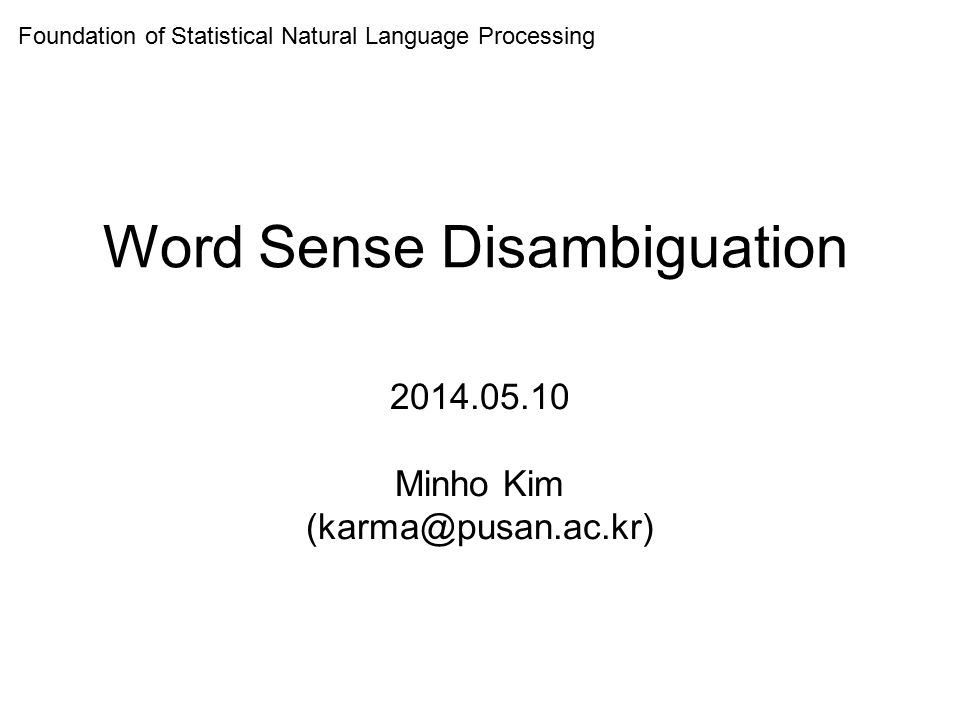 Foundation of Statistical Natural Language Processing

Word Sense Disambiguation

2014.05.10

Minho Kim
(karma@pusan.ac.kr)